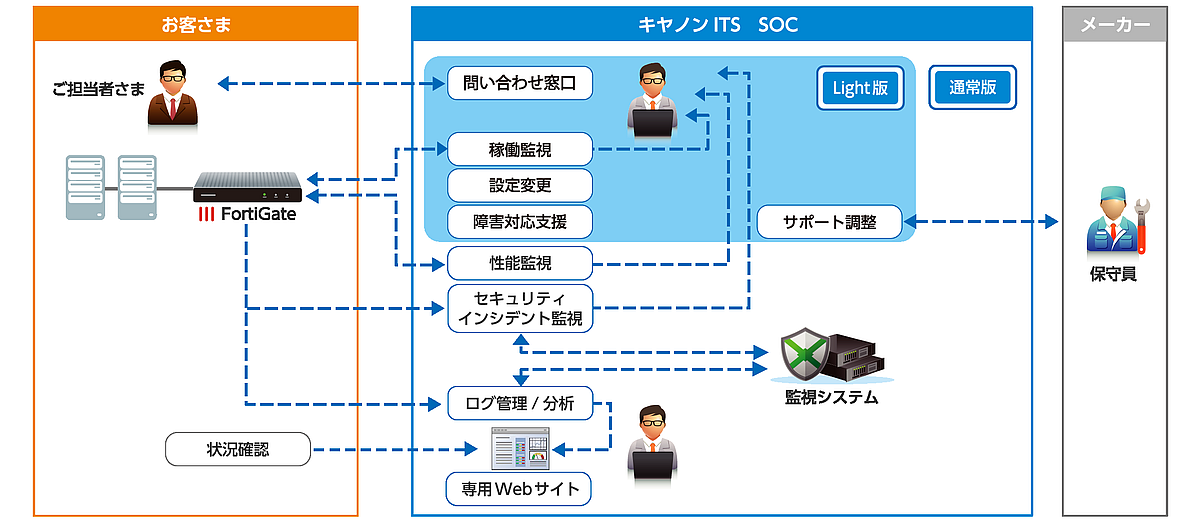 お客さま

ご担当者さま

FortiGate

状況確認

キヤノン ITS　SOC

問い合わせ窓口

Light版

通常版

稼働監視

設定変更

障害対応支援

サポート調整

性能監視

セキュリティ
インシデント監視

監視システム

ログ管理 / 分析

専用Webサイト

メーカー

保守員